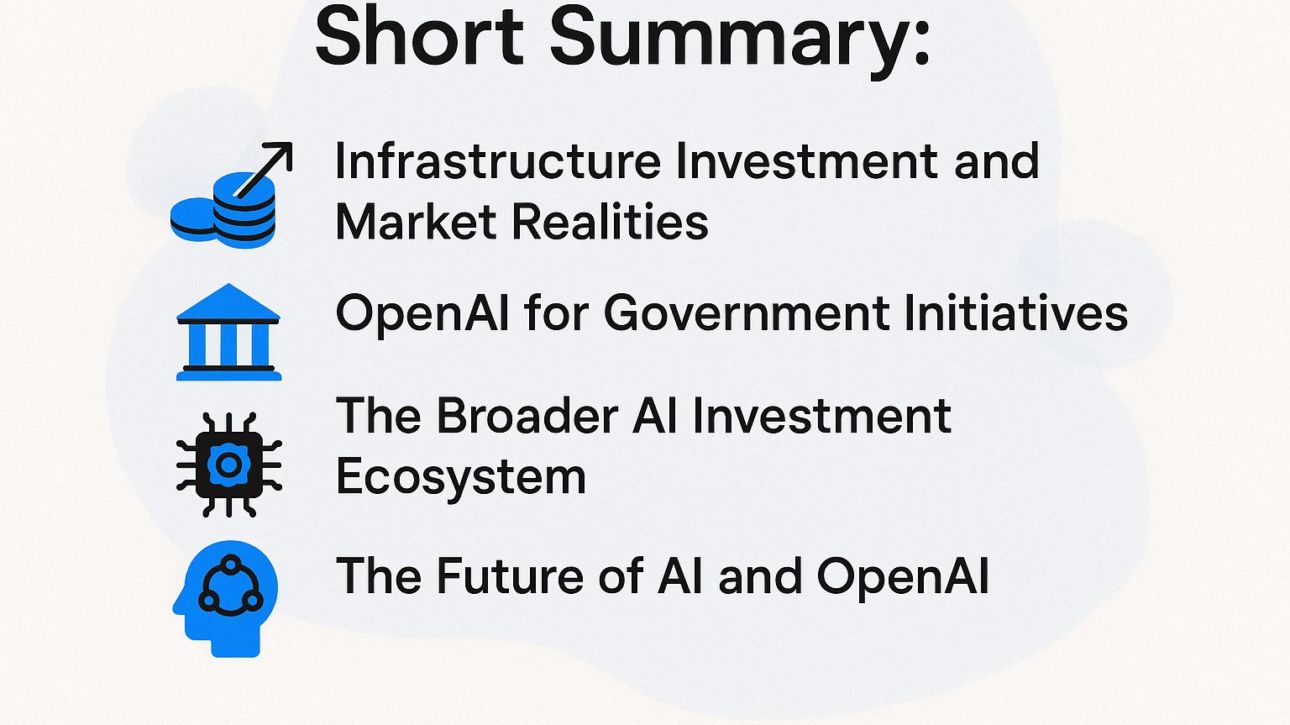 Short Summary:

Infrastructure Investment and Market Realities

OpenAI for Government Initiatives

The Broader AI Investment Ecosystem

The Future of AI and OpenAI